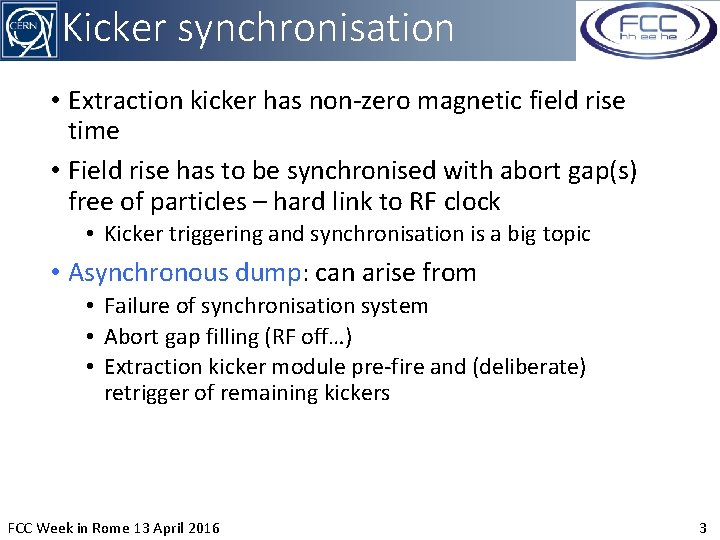 CERN Kicker synchronisation

FCC hh ee he

• Extraction kicker has non-zero magnetic field rise time

• Field rise has to be synchronised with abort gap(s) free of particles – hard link to RF clock

• Kicker triggering and synchronisation is a big topic

• Asynchronous dump: can arise from

• Failure of synchronisation system

• Abort gap filling (RF off…)

• Extraction kicker module pre-fire and (deliberate) retrigger of remaining kickers

FCC Week in Rome 13 April 2016

3